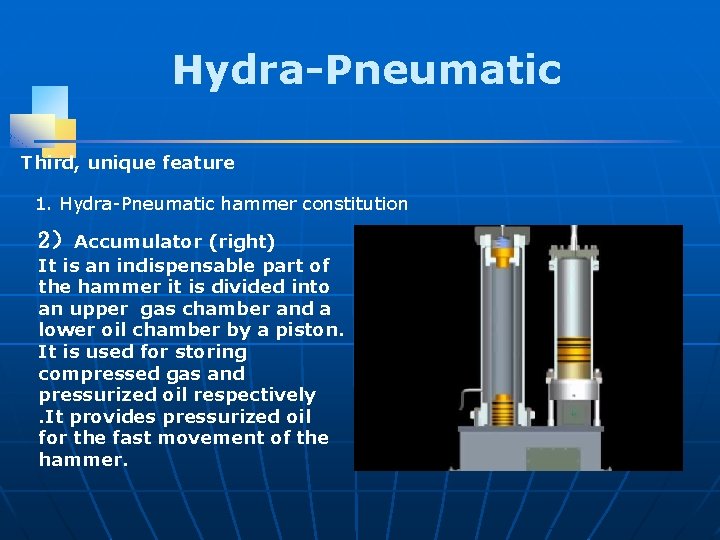 Hydra-Pneumatic

Third, unique feature

1. Hydra-Pneumatic hammer constitution

2） Accumulator (right)
It is an indispensable part of the hammer it is divided into an upper gas chamber and a lower oil chamber by a piston. It is used for storing compressed gas and pressurized oil respectively .It provides pressurized oil for the fast movement of the hammer.